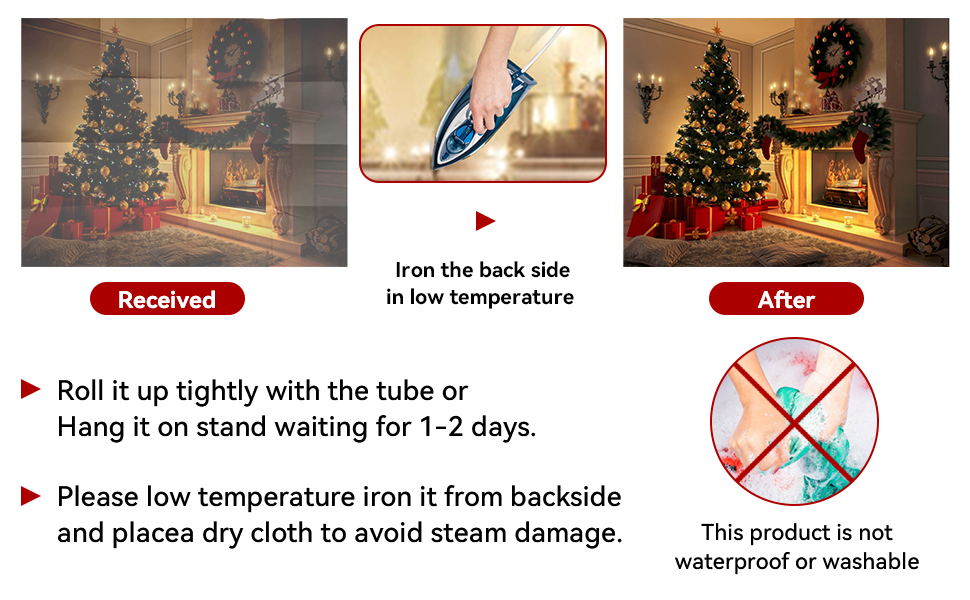 Received

Iron the back side in low temperature

After

Roll it up tightly with the tube or Hang it on stand waiting for 1-2 days.

Please low temperature iron it from backside and placea dry cloth to avoid steam damage.

This product is not waterproof or washable